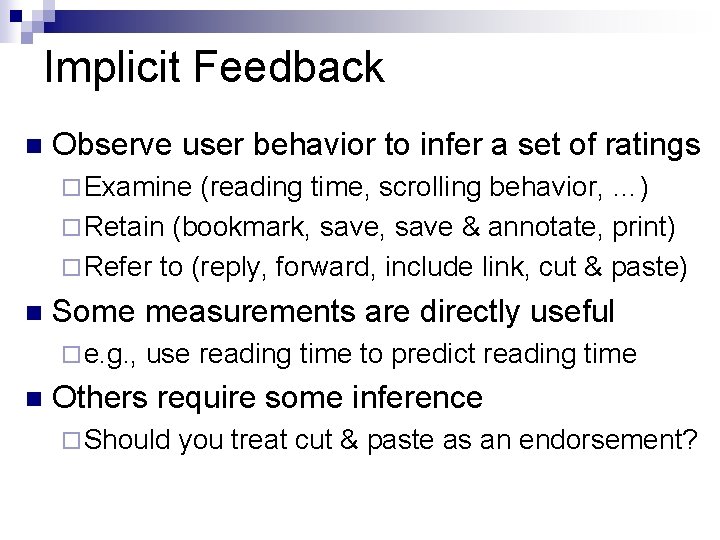 Implicit Feedback

■ Observe user behavior to infer a set of ratings
□ Examine (reading time, scrolling behavior, …)
□ Retain (bookmark, save, save & annotate, print)
□ Refer to (reply, forward, include link, cut & paste)

■ Some measurements are directly useful
□ e.g., use reading time to predict reading time

■ Others require some inference
□ Should you treat cut & paste as an endorsement?